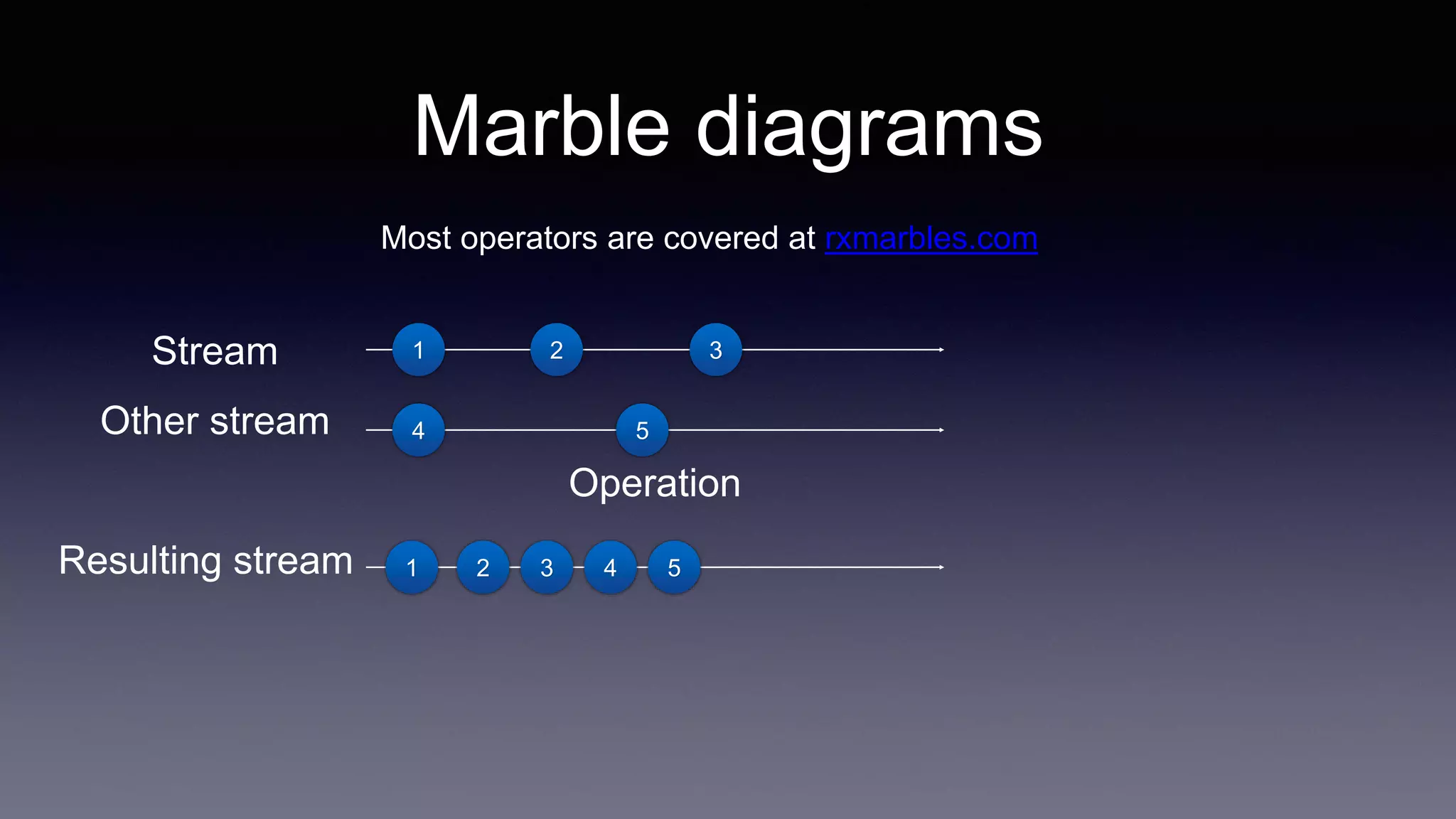 Marble diagrams

Most operators are covered at rxmarbles.com

Stream 1 2 3

Other stream 4 5

Operation

Resulting stream 1 2 3 4 5